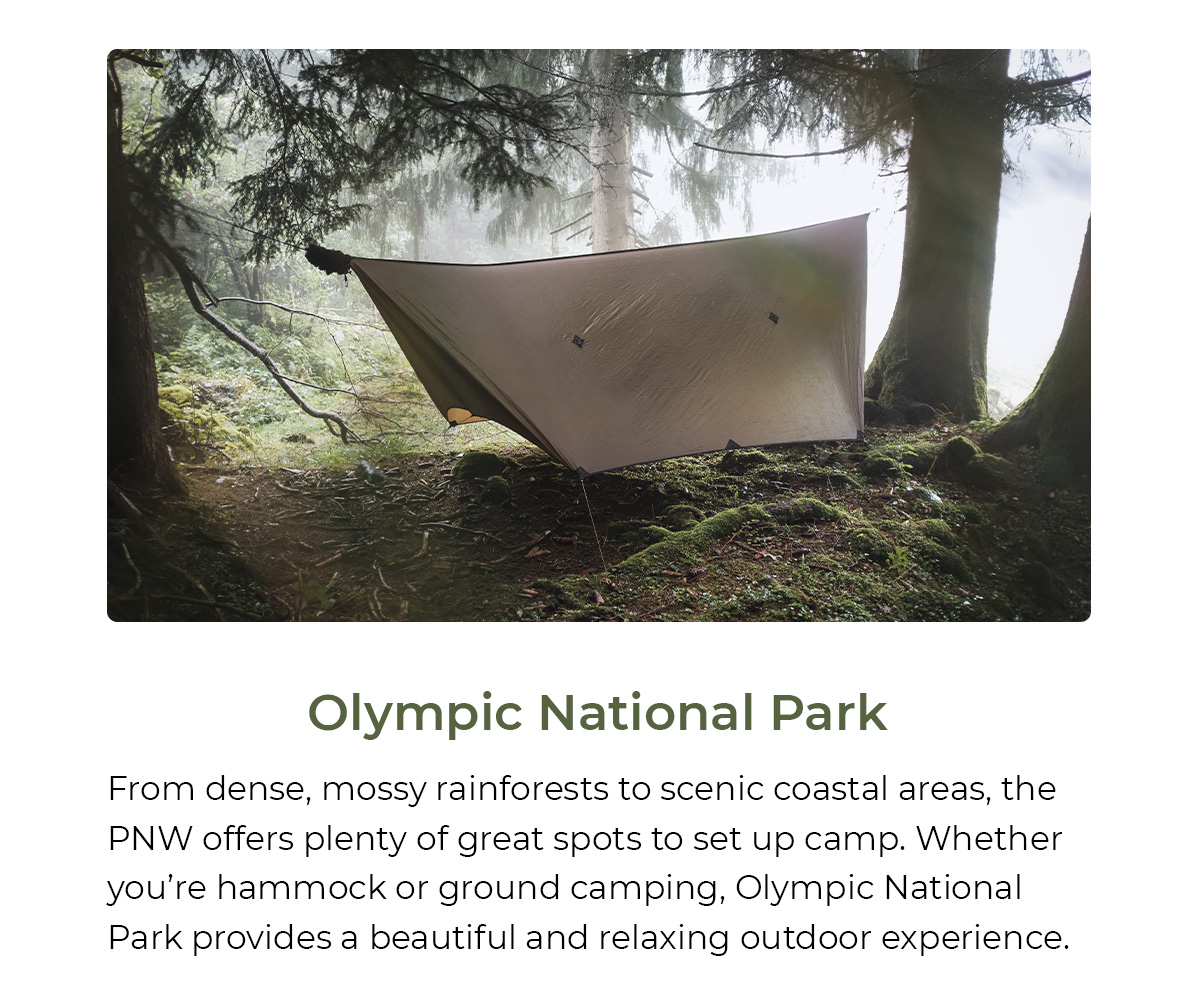 Olympic National Park

From dense, mossy rainforests to scenic coastal areas, the PNW offers plenty of great spots to set up camp. Whether you’re hammock or ground camping, Olympic National Park provides a beautiful and relaxing outdoor experience.